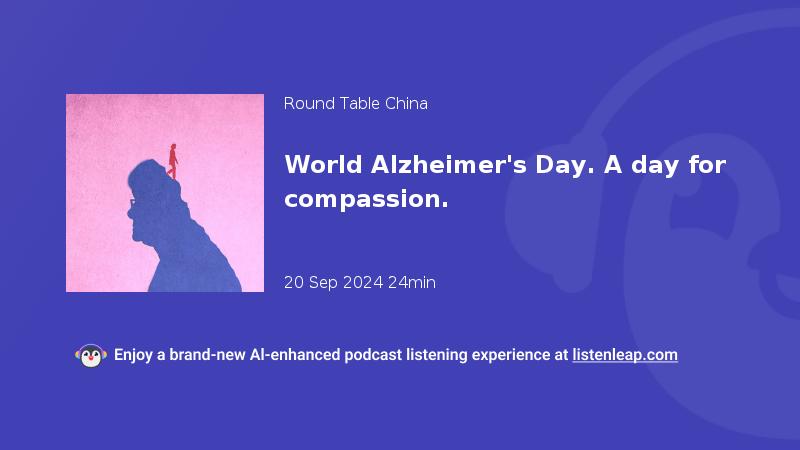 Round Table China

World Alzheimer's Day. A day for compassion.

20 Sep 2024 24min

Enjoy a brand-new AI-enhanced podcast listening experience at listenleap.com